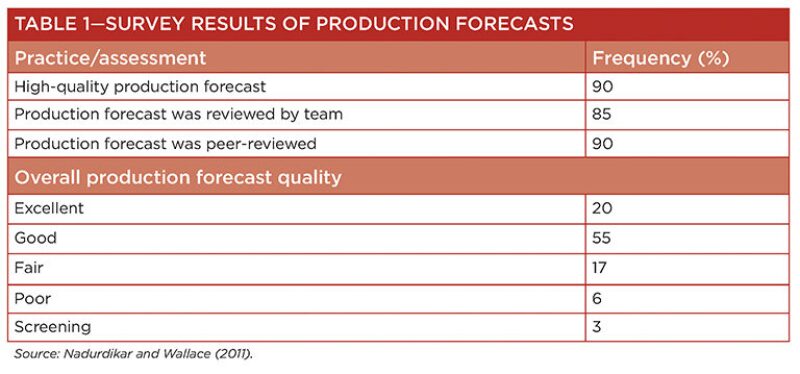 TABLE 1—SURVEY RESULTS OF PRODUCTION FORECASTS

| Practice/assessment | Frequency (%) |
|---|---|
| High-quality production forecast | 90 |
| Production forecast was reviewed by team | 85 |
| Production forecast was peer-reviewed | 90 |
| Overall production forecast quality | |
| Excellent | 20 |
| Good | 55 |
| Fair | 17 |
| Poor | 6 |
| Screening | 3 |

Source: Nadurdikar and Wallace (2011).